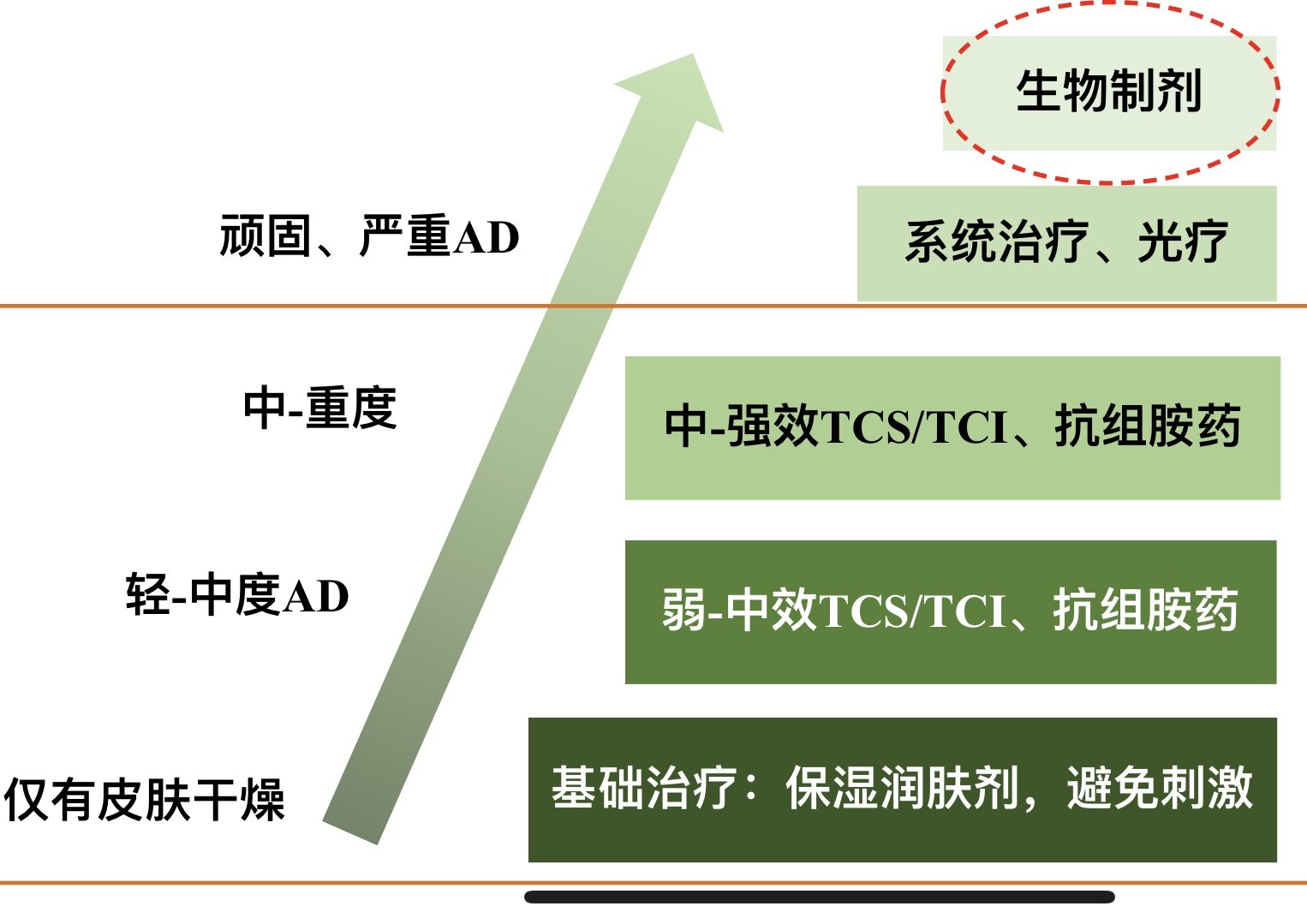 生物制剂

顽固、严重AD

系统治疗、光疗

中-重度

中-强效TCS/TCI、抗组胺药

轻-中度AD

弱-中效TCS/TCI、抗组胺药

仅有皮肤干燥

基础治疗：保湿润肤剂，避免刺激